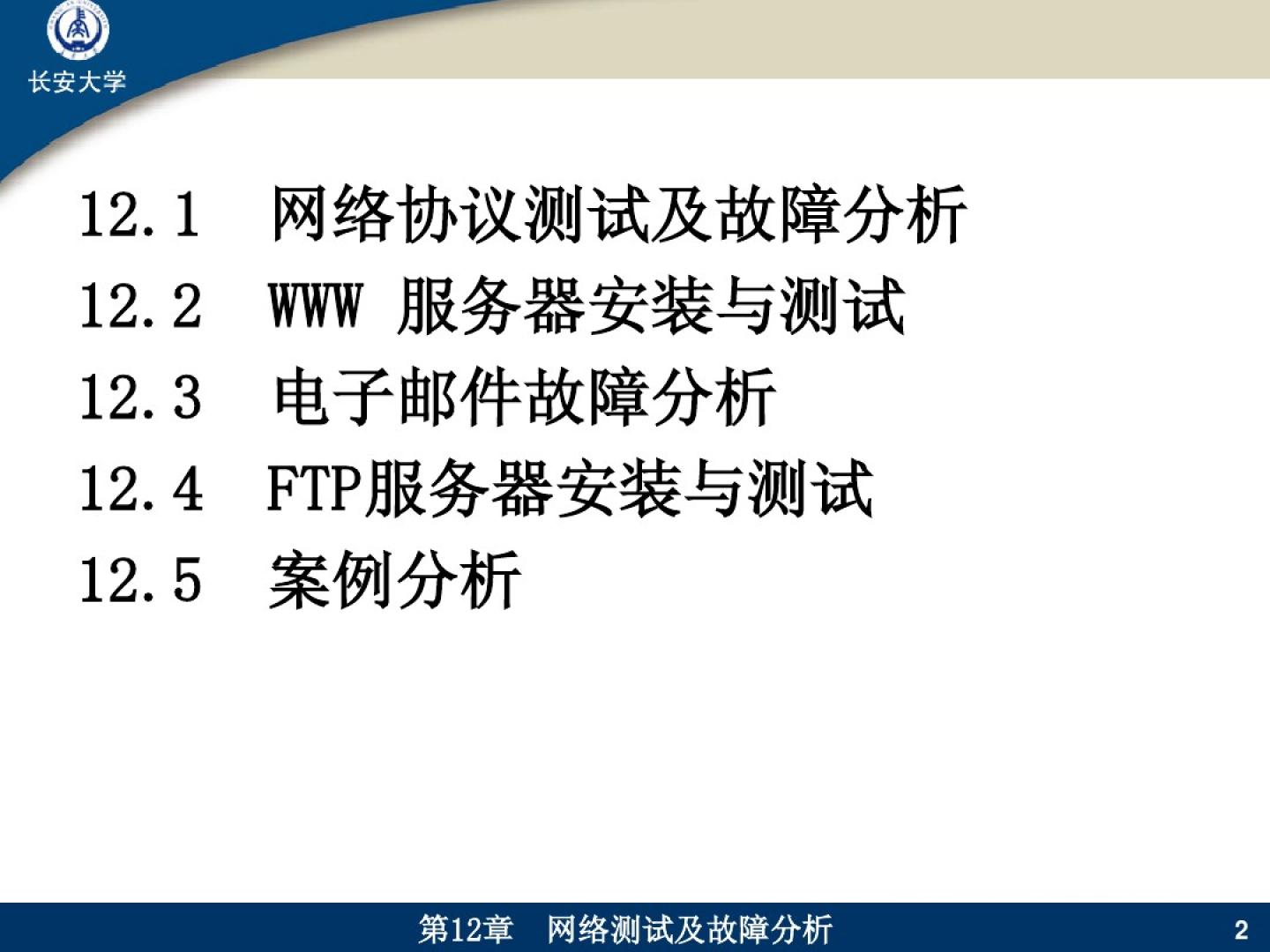 长安大学

12.1 网络协议测试及故障分析
12.2 WWW 服务器安装与测试
12.3 电子邮件故障分析
12.4 FTP服务器安装与测试
12.5 案例分析

第12章 网络测试及故障分析 2